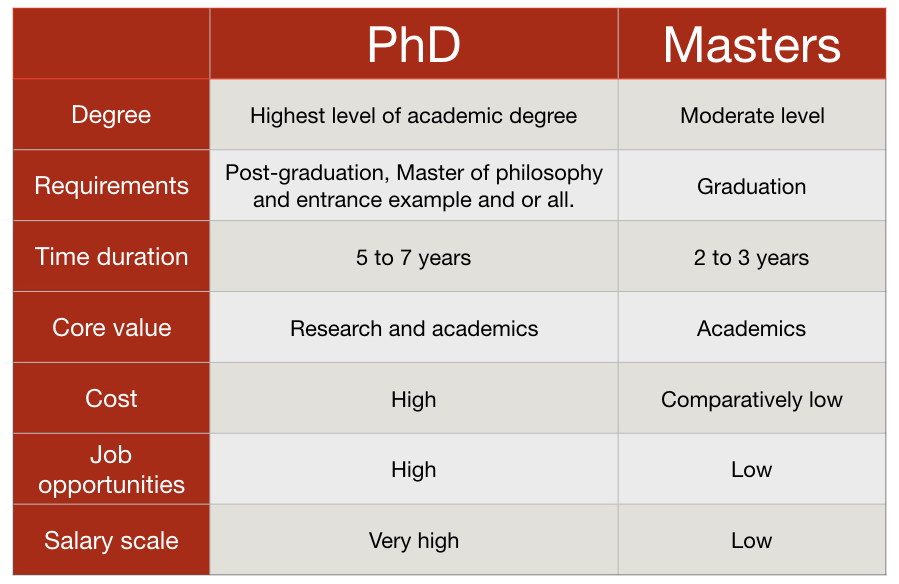 |  | PhD | Masters |
|---|---|---|
| Degree | Highest level of academic degree | Moderate level |
| Requirements | Post-graduation, Master of philosophy and entrance example and or all. | Graduation |
| Time duration | 5 to 7 years | 2 to 3 years |
| Core value | Research and academics | Academics |
| Cost | High | Comparatively low |
| Job opportunities | High | Low |
| Salary scale | Very high | Low |